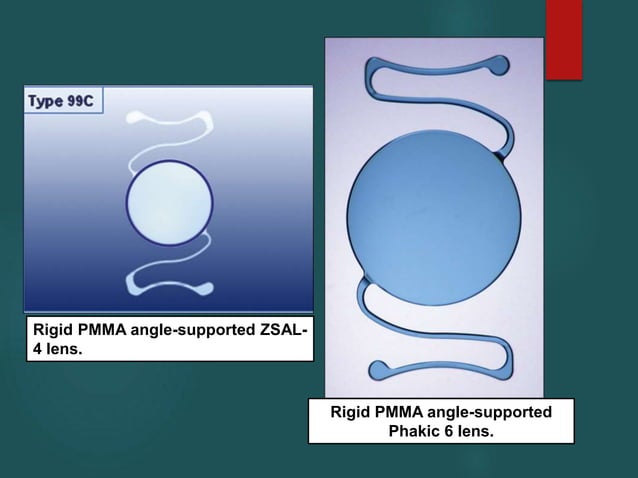 Type 99C

Rigid PMMA angle-supported ZSAL-4 lens.

Rigid PMMA angle-supported Phakic 6 lens.